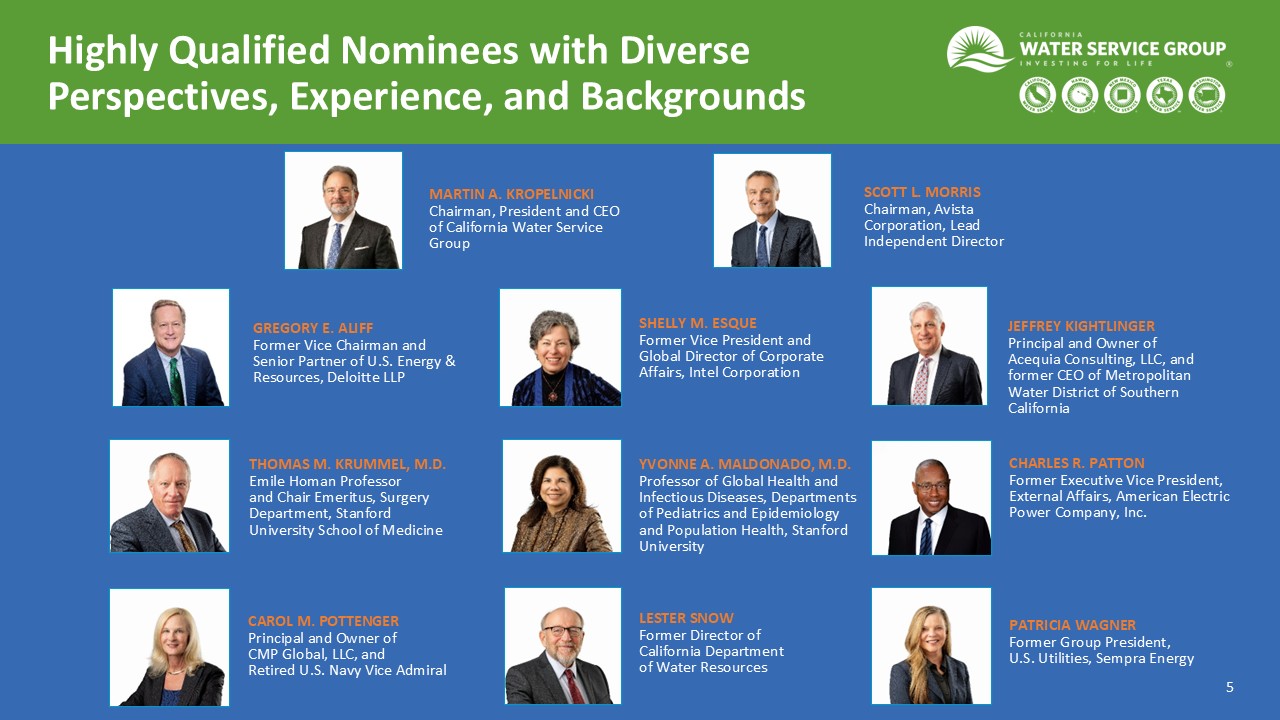 Highly Qualified Nominees with Diverse Perspectives, Experience, and Backgrounds

CALIFORNIA
WATER SERVICE GROUP
INVESTING FOR LIFE

MARTIN A. KROPELNICKI
Chairman, President and CEO of California Water Service Group

SCOTT L. MORRIS
Chairman, Avista Corporation, Lead Independent Director

GREGORY E. ALIFF
Former Vice Chairman and Senior Partner of U.S. Energy & Resources, Deloitte LLP

SHELLY M. ESQUE
Former Vice President and Global Director of Corporate Affairs, Intel Corporation

JEFFREY KIGHTLINGER
Principal and Owner of Acequia Consulting, LLC, and former CEO of Metropolitan Water District of Southern California

THOMAS M. KRUMMEL, M.D.
Emile Homan Professor and Chair Emeritus, Surgery Department, Stanford University School of Medicine

YVONNE A. MALDONADO, M.D.
Professor of Global Health and Infectious Diseases, Departments of Pediatrics and Epidemiology and Population Health, Stanford University

CHARLES R. PATTON
Former Executive Vice President, External Affairs, American Electric Power Company, Inc.

CAROL M. POTTENGER
Principal and Owner of CMP Global, LLC, and Retired U.S. Navy Vice Admiral

LESTER SNOW
Former Director of California Department of Water Resources

PATRICIA WAGNER
Former Group President, U.S. Utilities, Sempra Energy

5